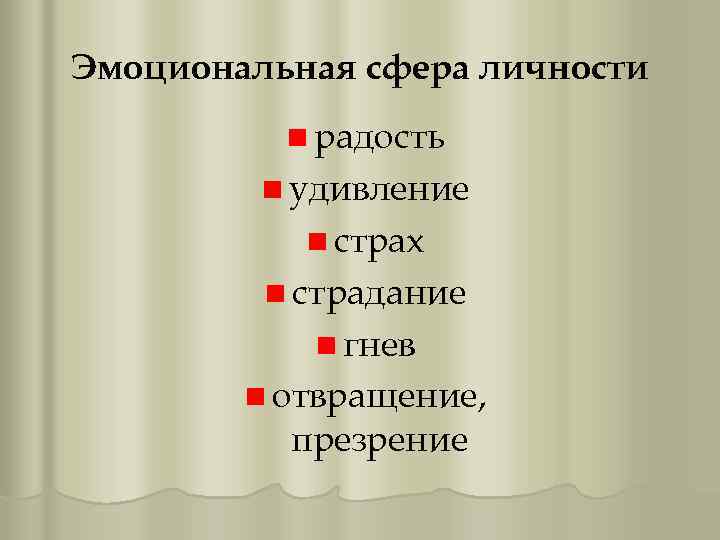 Эмоциональная сфера личности

- радость
- удивление
- страх
- страдание
- гнев
- отвращение, презрение